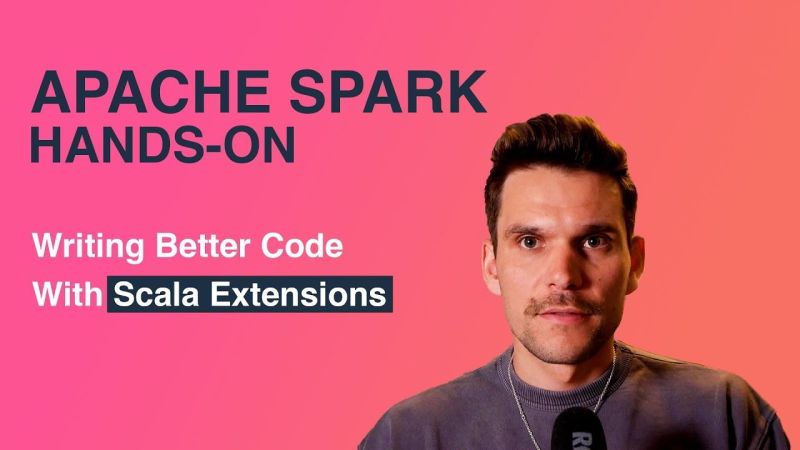 APACHE SPARK
HANDS-ON

Writing Better Code
With Scala Extensions